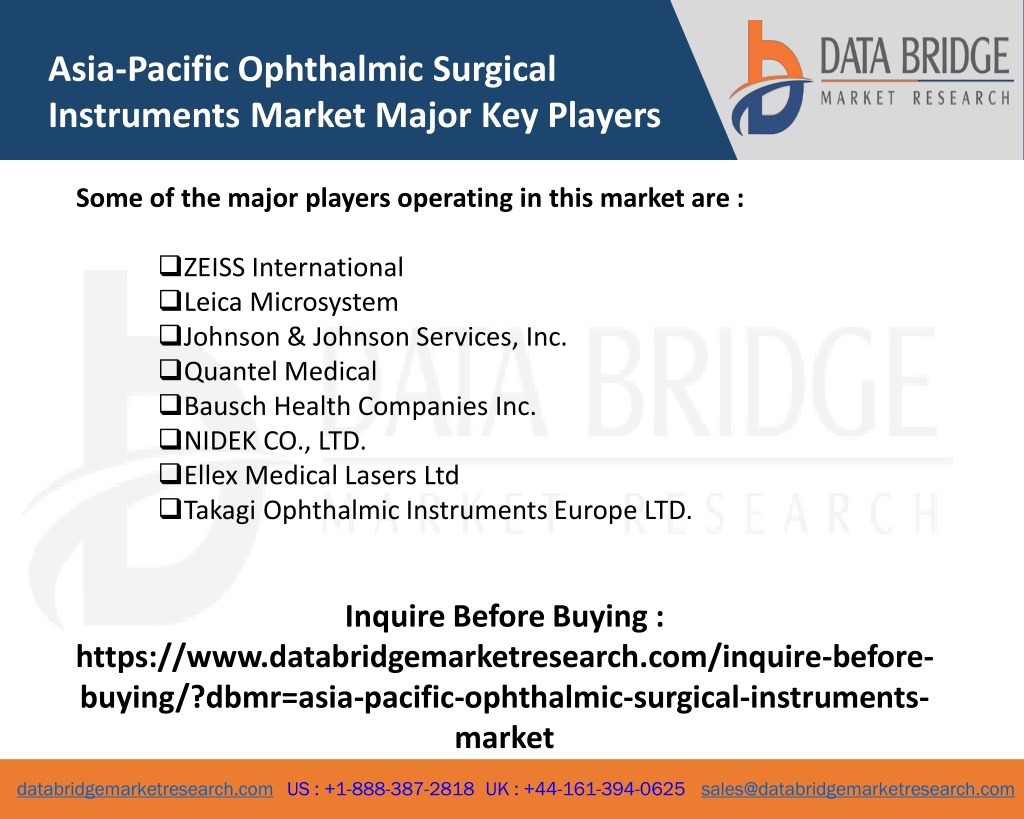 Asia-Pacific Ophthalmic Surgical Instruments Market Major Key Players

DATA BRIDGE
MARKET RESEARCH

Some of the major players operating in this market are :

❑ZEISS International
❑Leica Microsystem
❑Johnson & Johnson Services, Inc.
❑Quantel Medical
❑Bausch Health Companies Inc.
❑NIDEK CO., LTD.
❑Ellex Medical Lasers Ltd
❑Takagi Ophthalmic Instruments Europe LTD.

DATA BRIDGE
MARKET RESEARCH

Inquire Before Buying :
https://www.databridgemarketresearch.com/inquire-before-buying/?dbmr=asia-pacific-ophthalmic-surgical-instruments-market

databridgemarketresearch.com US : +1-888-387-2818 UK : +44-161-394-0625 sales@databridgemarketresearch.com